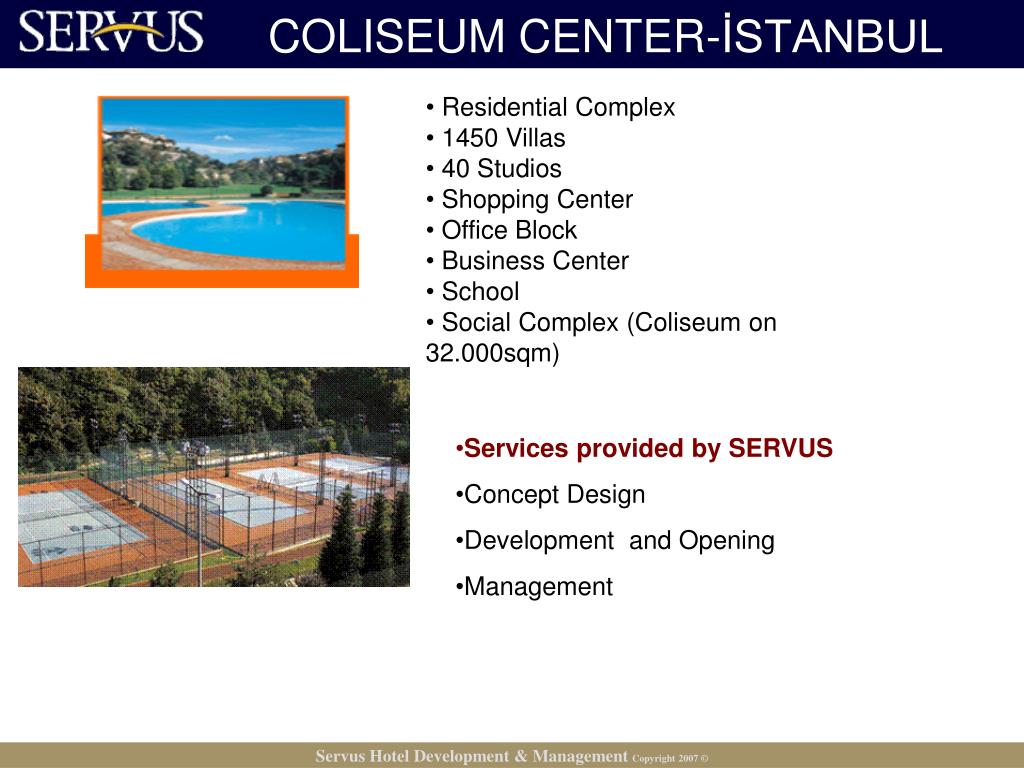 SERVUS

COLISEUM CENTER-İSTANBUL

• Residential Complex
• 1450 Villas
• 40 Studios
• Shopping Center
• Office Block
• Business Center
• School
• Social Complex (Coliseum on 32.000sqm)

•Services provided by SERVUS
•Concept Design
•Development and Opening
•Management

Servus Hotel Development & Management Copyright 2007 ©